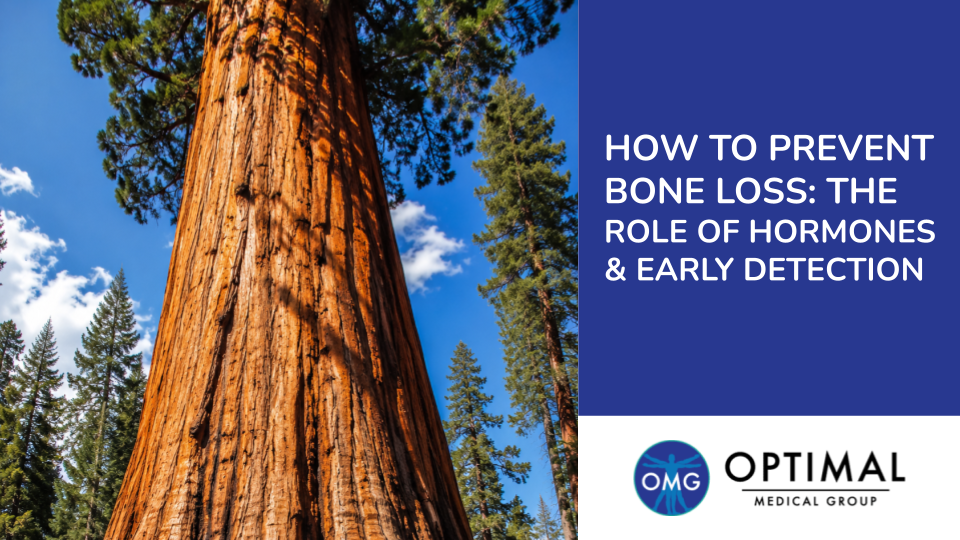 HOW TO PREVENT BONE LOSS: THE ROLE OF HORMONES & EARLY DETECTION

OMG

OPTIMAL
MEDICAL GROUP